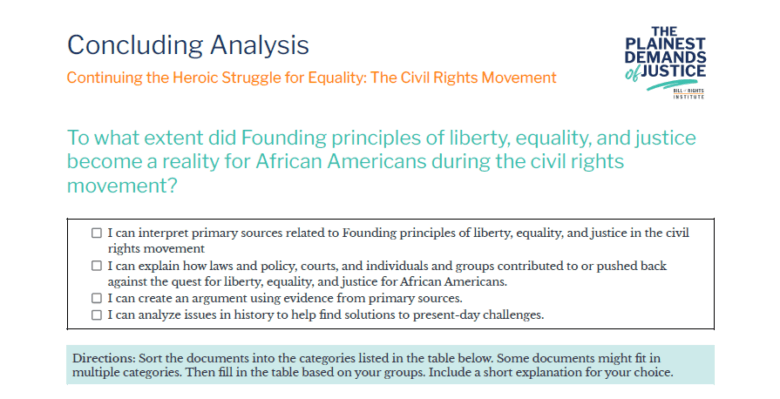 Concluding Analysis

Continuing the Heroic Struggle for Equality: The Civil Rights Movement

THE PLAINEST DEMANDS of JUSTICE

BILL of RIGHTS INSTITUTE

To what extent did Founding principles of liberty, equality, and justice become a reality for African Americans during the civil rights movement?

☐ I can interpret primary sources related to Founding principles of liberty, equality, and justice in the civil rights movement
☐ I can explain how laws and policy, courts, and individuals and groups contributed to or pushed back against the quest for liberty, equality, and justice for African Americans.
☐ I can create an argument using evidence from primary sources.
☐ I can analyze issues in history to help find solutions to present-day challenges.

Directions: Sort the documents into the categories listed in the table below. Some documents might fit in multiple categories. Then fill in the table based on your groups. Include a short explanation for your choice.